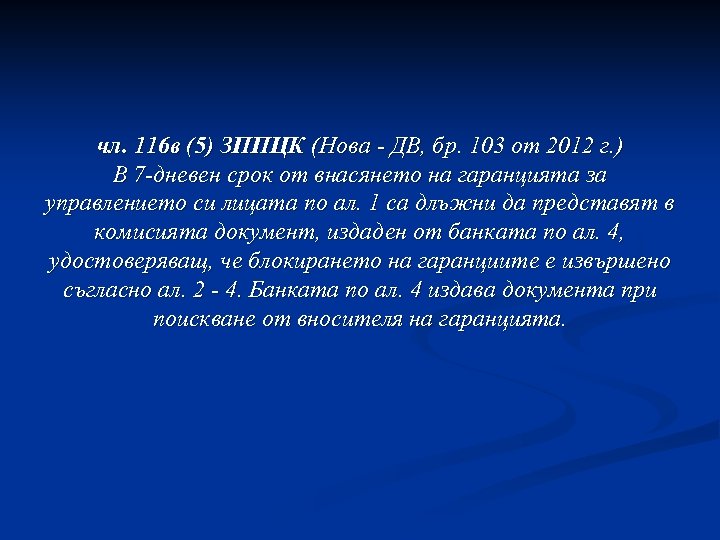 чл. 116в (5) ЗППЦК (Нова - ДВ, бр. 103 от 2012 г.)
В 7-дневен срок от внасянето на гаранцията за управлението си лицата по ал. 1 са длъжни да представят в комисията документ, издаден от банката по ал. 4, удостоверяващ, че блокирането на гаранциите е извършено съгласно ал. 2 - 4. Банката по ал. 4 издава документа при поискване от вносителя на гаранцията.